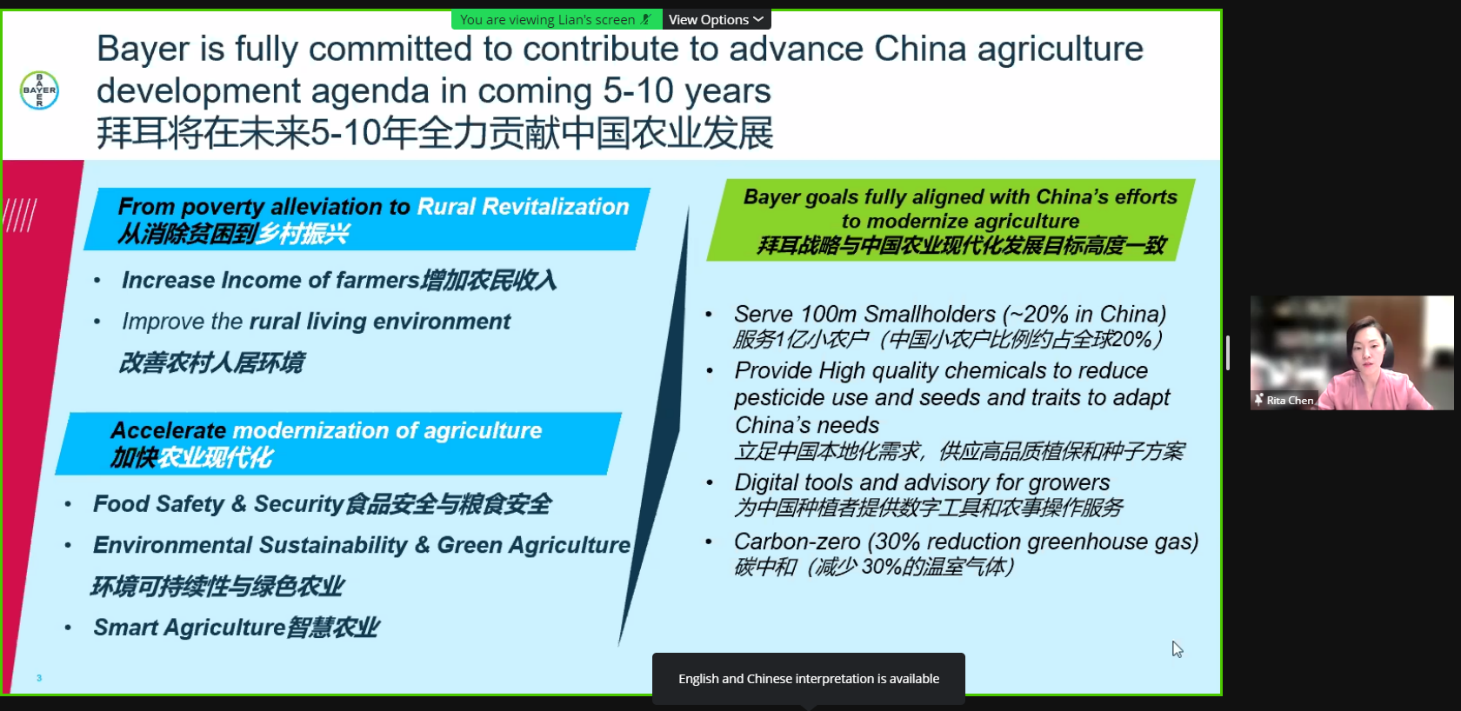 You are viewing Lian's screen View Options

BAYER

Bayer is fully committed to contribute to advance China agriculture development agenda in coming 5-10 years
拜耳将在未来5-10年全力贡献中国农业发展

From poverty alleviation to Rural Revitalization
从消除贫困到乡村振兴

• Increase Income of farmers增加农民收入
• Improve the rural living environment
改善农村人居环境

Accelerate modernization of agriculture
加快农业现代化

• Food Safety & Security食品安全与粮食安全
• Environmental Sustainability & Green Agriculture
环境可持续性与绿色农业
• Smart Agriculture智慧农业

Bayer goals fully aligned with China's efforts to modernize agriculture
拜耳战略与中国农业现代化发展目标高度一致

• Serve 100m Smallholders (~20% in China)
服务1亿小农户（中国小农户比例约占全球20%）
• Provide High quality chemicals to reduce pesticide use and seeds and traits to adapt China's needs
立足中国本地化需求，供应高品质植保和种子方案
• Digital tools and advisory for growers
为中国种植者提供数字工具和农事操作服务
• Carbon-zero (30% reduction greenhouse gas)
碳中和（减少 30%的温室气体）

3

English and Chinese interpretation is available

Rita Chen